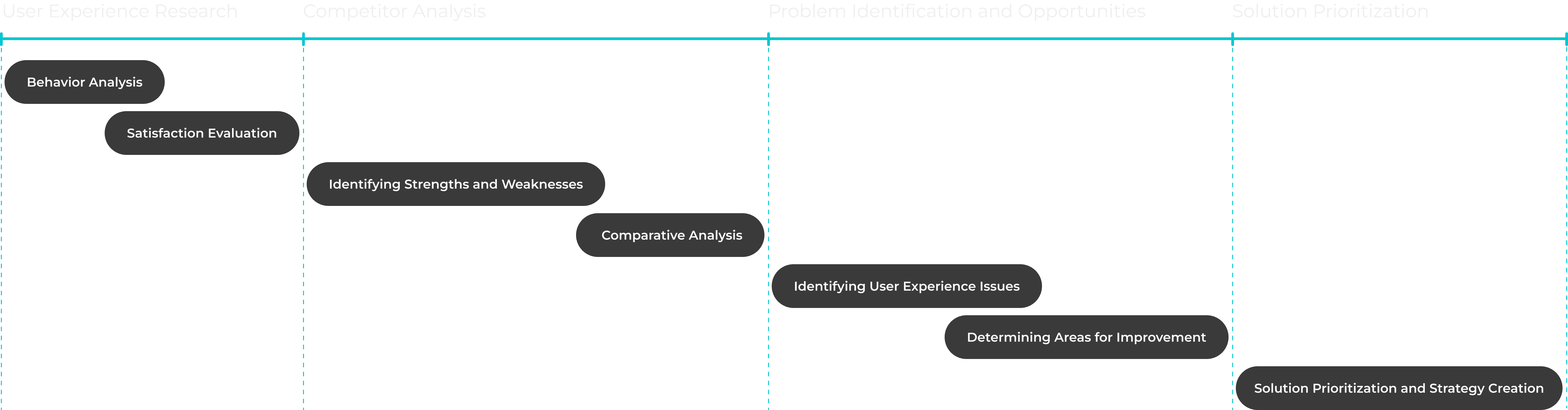 User Experience Research

Competitor Analysis

Problem Identification and Opportunities

Solution Prioritization

Behavior Analysis

Satisfaction Evaluation

Identifying Strengths and Weaknesses

Comparative Analysis

Identifying User Experience Issues

Determining Areas for Improvement

Solution Prioritization and Strategy Creation